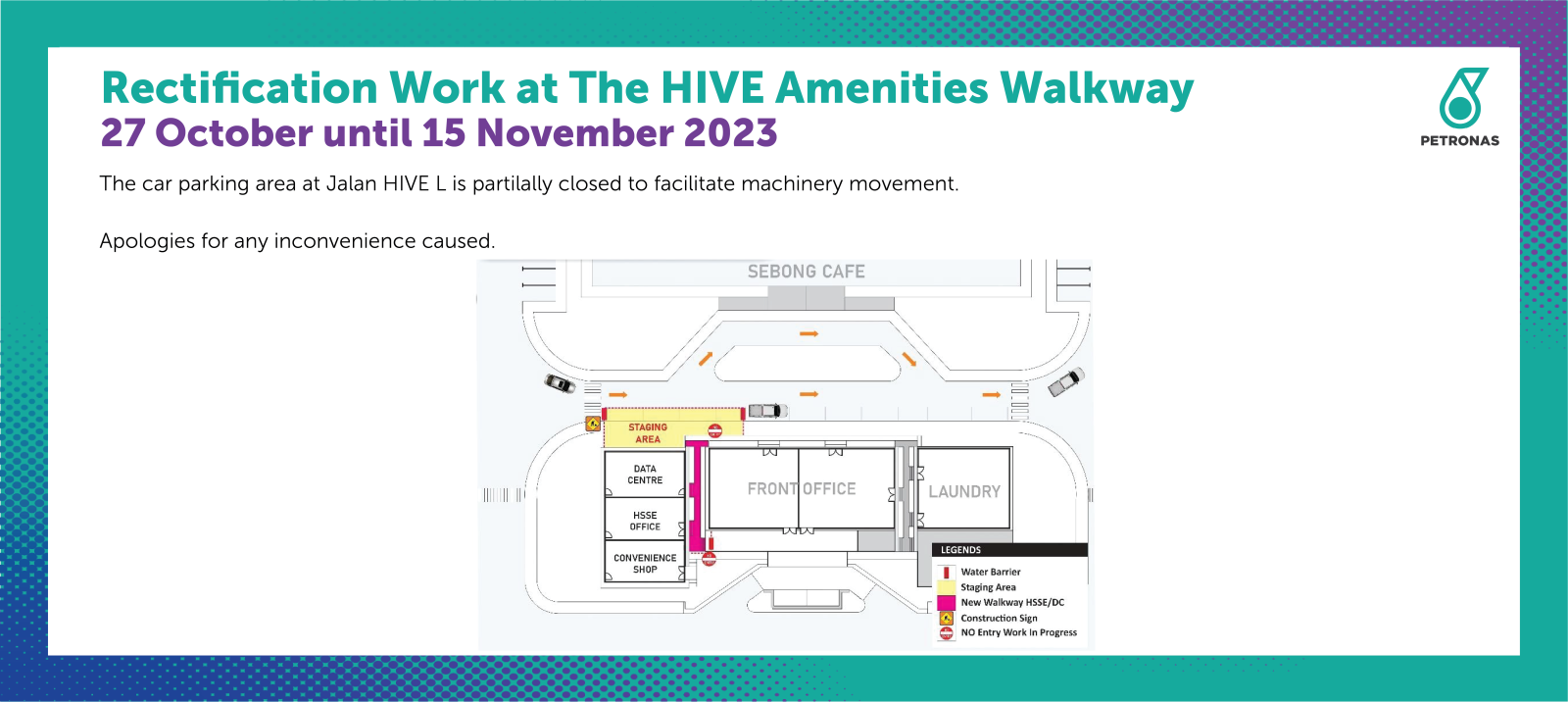 Rectification Work at The HIVE Amenities Walkway
27 October until 15 November 2023

PETRONAS

The car parking area at Jalan HIVE L is partilally closed to facilitate machinery movement.

Apologies for any inconvenience caused.

SEBONG CAFE

STAGING AREA

DATA CENTRE

HSSE OFFICE

CONVENIENCE SHOP

FRONT OFFICE

LAUNDRY

LEGENDS
Water Barrier
Staging Area
New Walkway HSSE/DC
Construction Sign
NO Entry Work In Progress